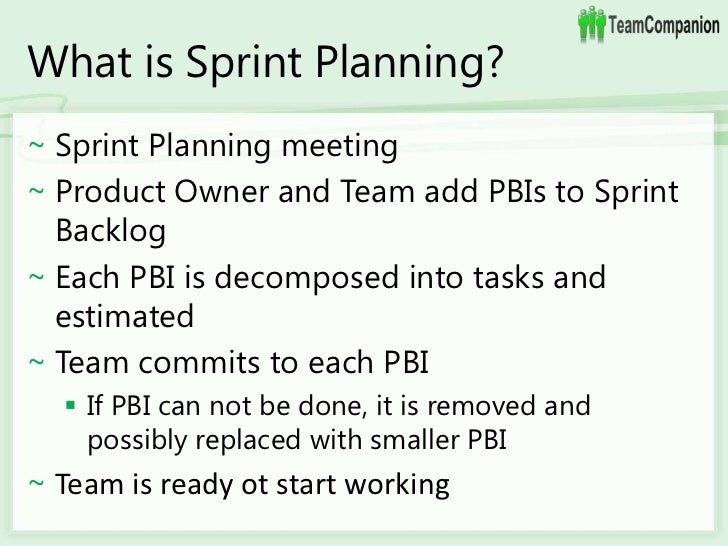 TeamCompanion

What is Sprint Planning?

~ Sprint Planning meeting
~ Product Owner and Team add PBIs to Sprint Backlog
~ Each PBI is decomposed into tasks and estimated
~ Team commits to each PBI
  ▪ If PBI can not be done, it is removed and possibly replaced with smaller PBI
~ Team is ready ot start working